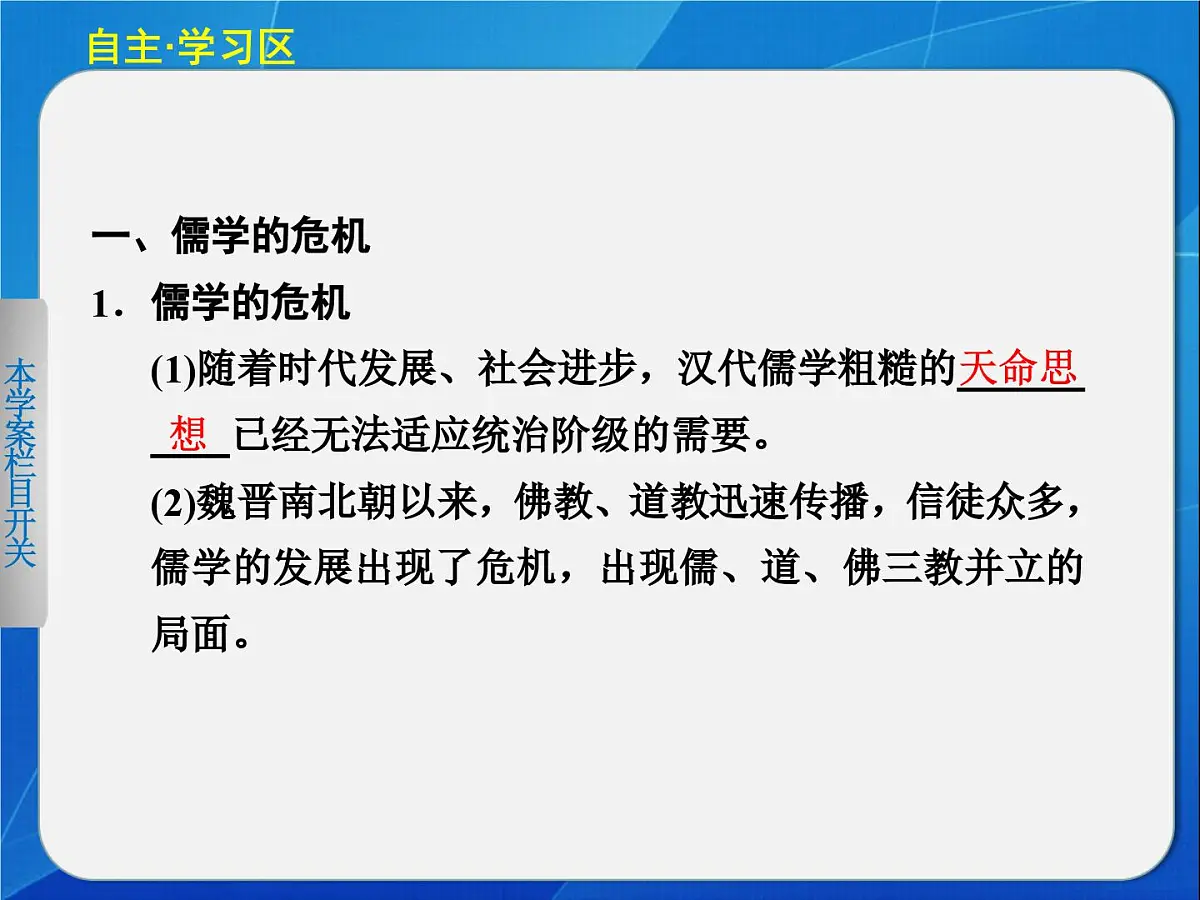 自主·学习区

本学案栏目开关

一、儒学的危机

1．儒学的危机

(1)随着时代发展、社会进步，汉代儒学粗糙的天命思想已经无法适应统治阶级的需要。

(2)魏晋南北朝以来，佛教、道教迅速传播，信徒众多，儒学的发展出现了危机，出现儒、道、佛三教并立的局面。